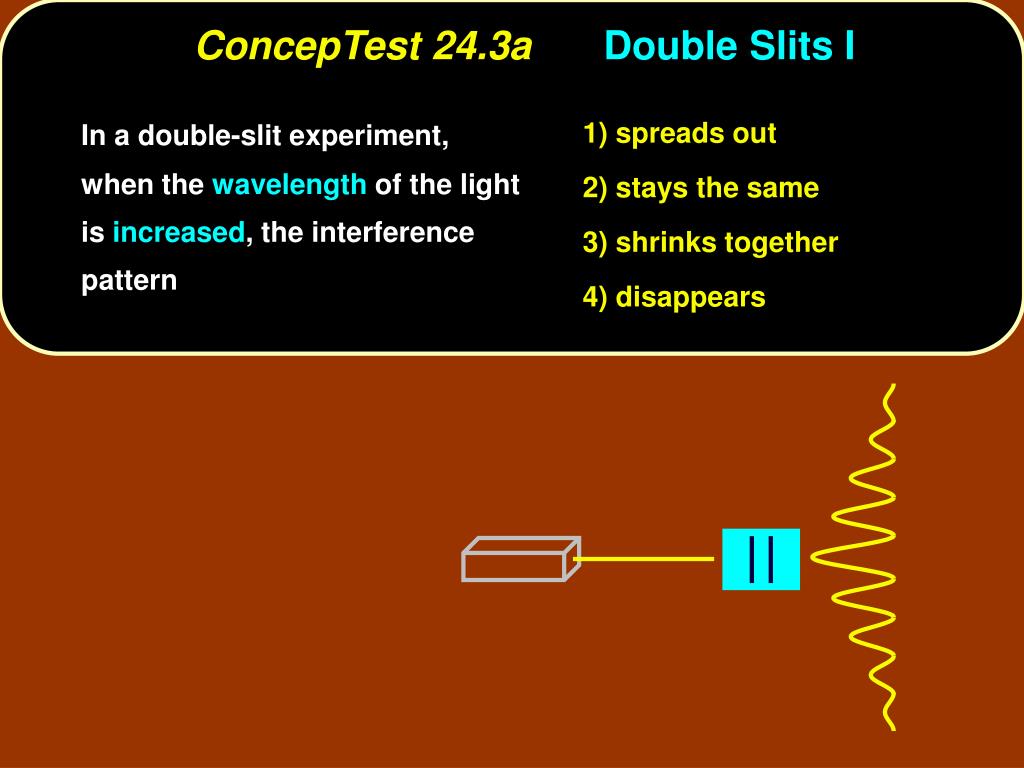 ConcepTest 24.3a Double Slits I

In a double-slit experiment, when the wavelength of the light is increased, the interference pattern

1) spreads out
2) stays the same
3) shrinks together
4) disappears